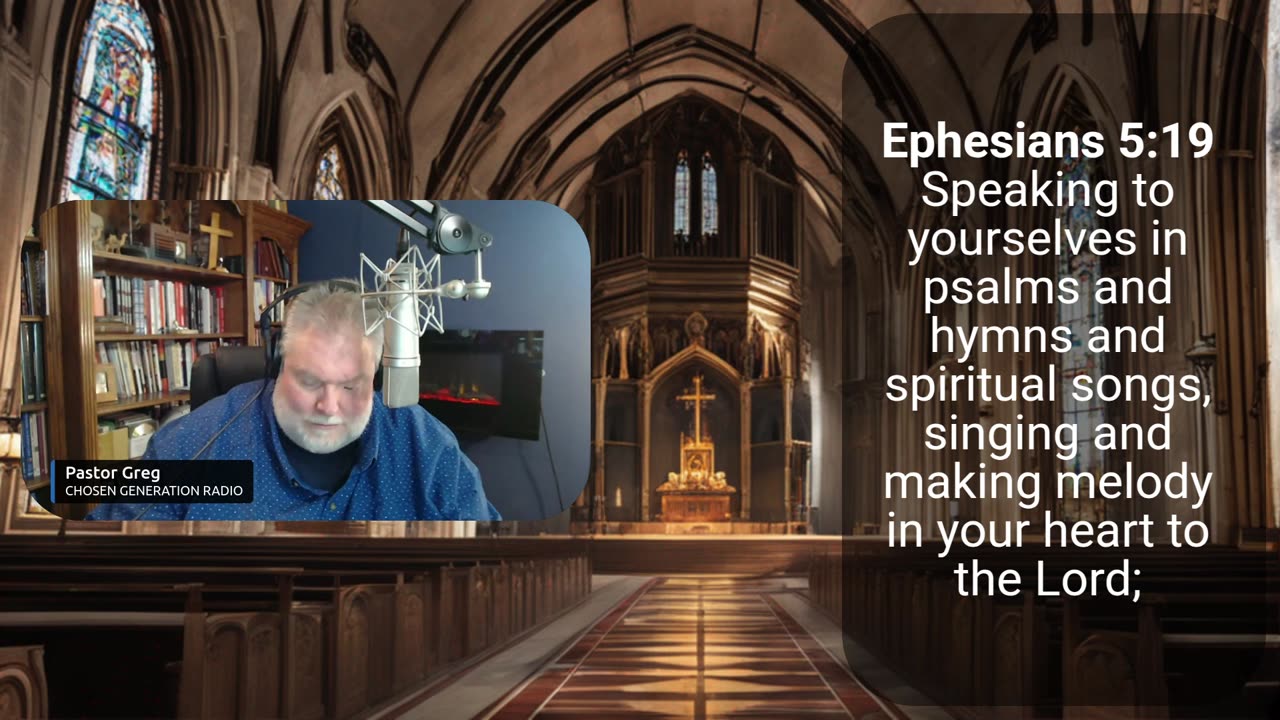 Pastor Greg
CHOSEN GENERATION RADIO

Ephesians 5:19
Speaking to yourselves in psalms and hymns and spiritual songs, singing and making melody in your heart to the Lord;